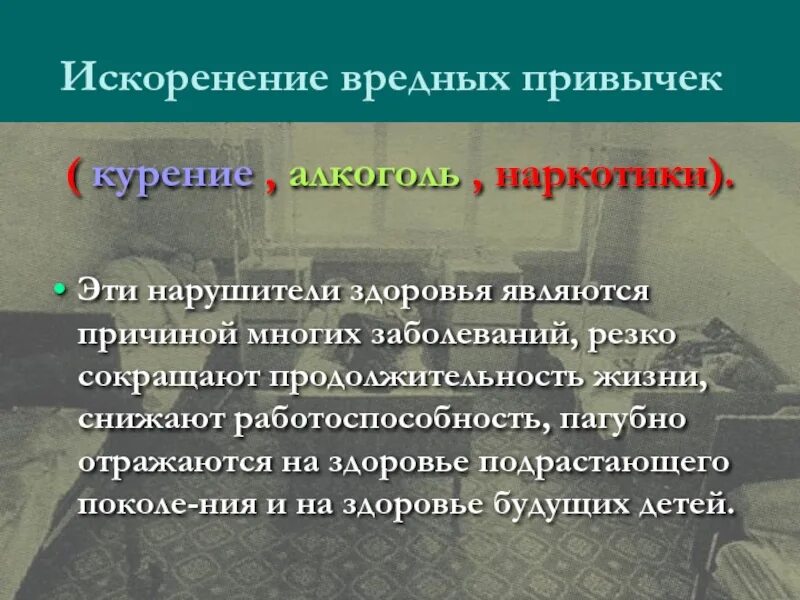 Искоренение вредных привычек

( курение , алкоголь , наркотики).

• Эти нарушители здоровья являются причиной многих заболеваний, резко сокращают продолжительность жизни, снижают работоспособность, пагубно отражаются на здоровье подрастающего поколе-ния и на здоровье будущих детей.